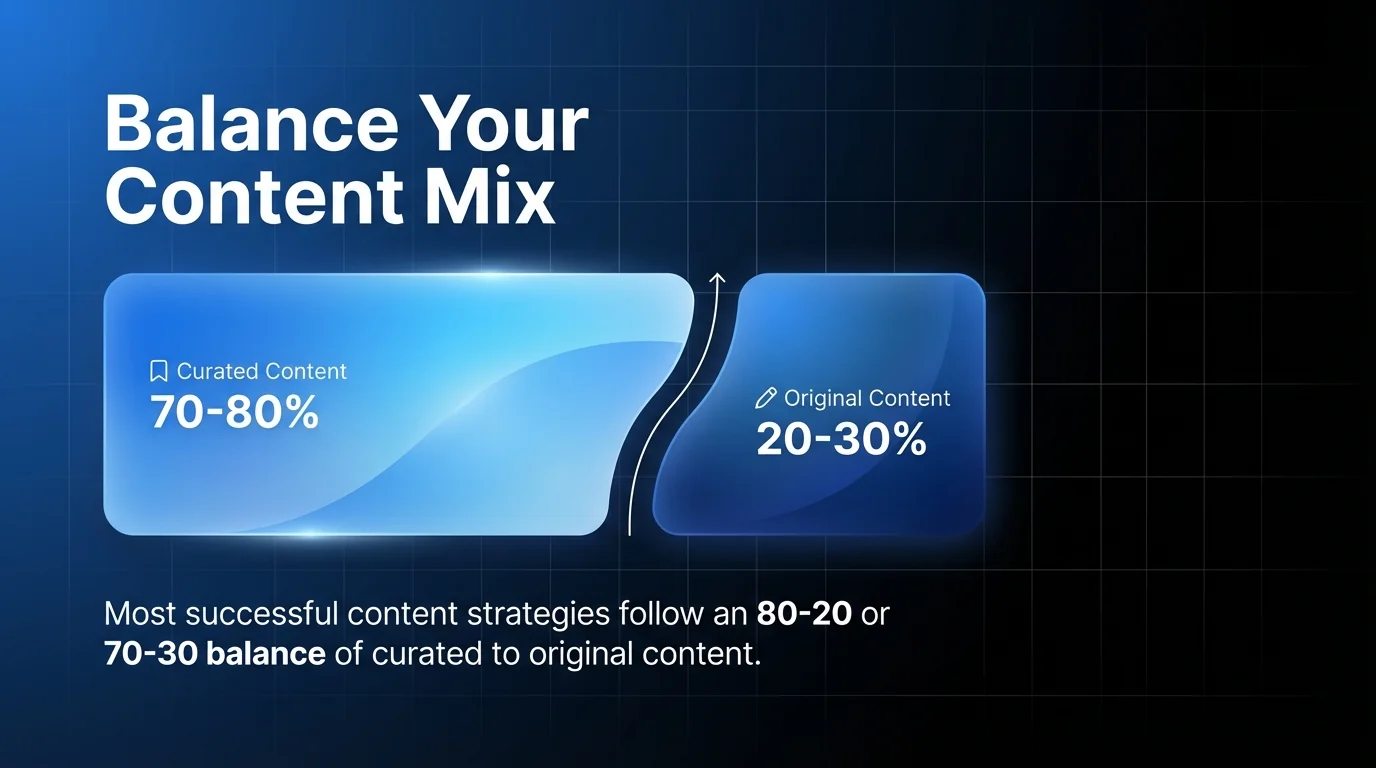 Balance Your Content Mix

Curated Content
70-80%

Original Content
20-30%

Most successful content strategies follow an 80-20 or 70-30 balance of curated to original content.